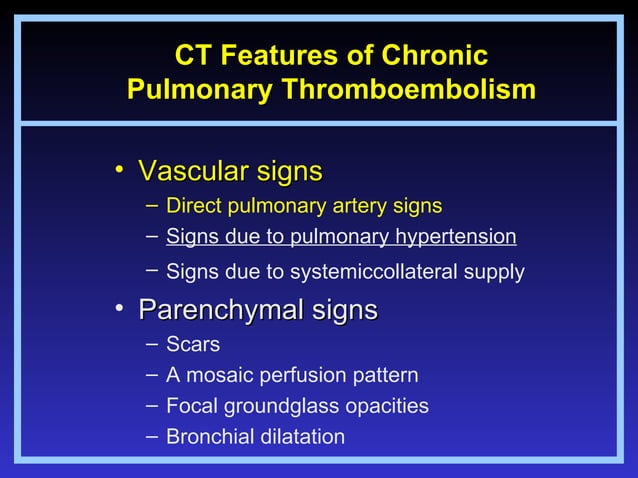 CT Features of Chronic Pulmonary Thromboembolism

• Vascular signs
– Direct pulmonary artery signs
– Signs due to pulmonary hypertension
– Signs due to systemiccollateral supply
• Parenchymal signs
– Scars
– A mosaic perfusion pattern
– Focal groundglass opacities
– Bronchial dilatation